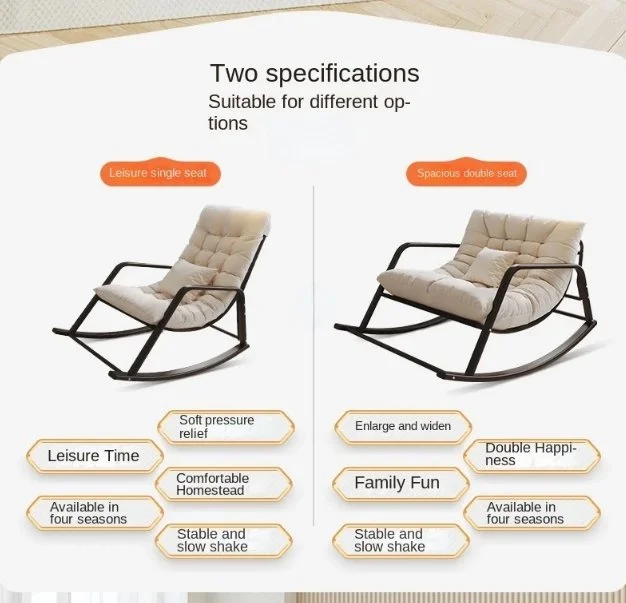 Two specifications
Suitable for different options

Leisure single seat

Soft pressure relief

Leisure Time

Comfortable Homestead

Available in four seasons

Stable and slow shake

Spacious double seat

Enlarge and widen

Double Happiness

Family Fun

Available in four seasons

Stable and slow shake